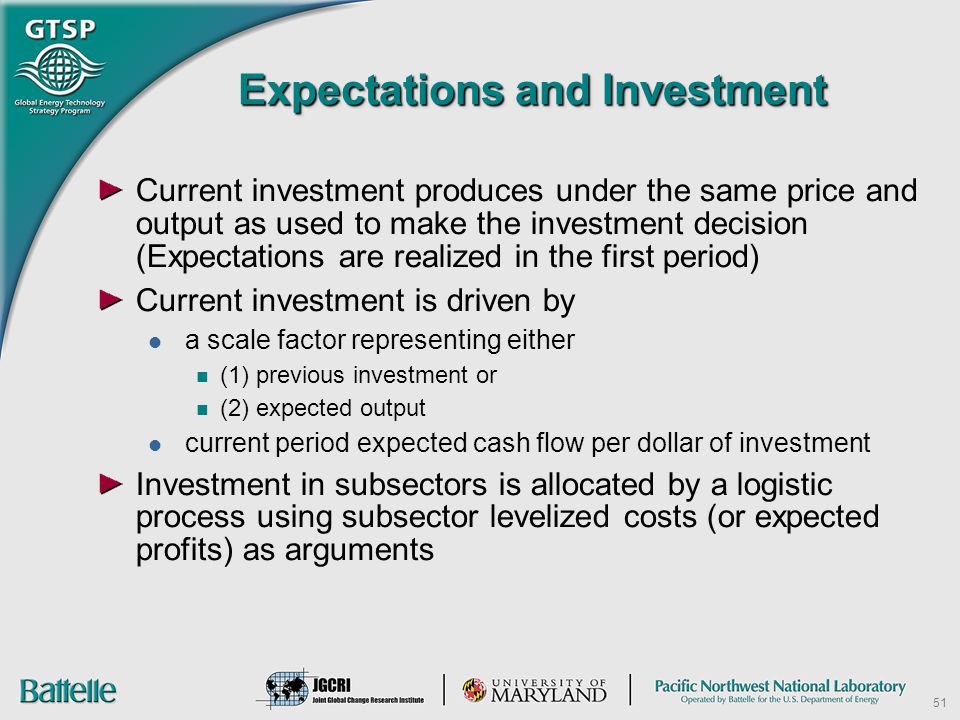 GTSP
Global Energy Technology Strategy Program

Expectations and Investment

Current investment produces under the same price and output as used to make the investment decision (Expectations are realized in the first period)

Current investment is driven by

a scale factor representing either

(1) previous investment or

(2) expected output

current period expected cash flow per dollar of investment

Investment in subsectors is allocated by a logistic process using subsector levelized costs (or expected profits) as arguments

Battelle

JGCRI
Joint Global Change Research Institute

UNIVERSITY OF MARYLAND

Pacific Northwest National Laboratory
Operated by Battelle for the U.S. Department of Energy

51